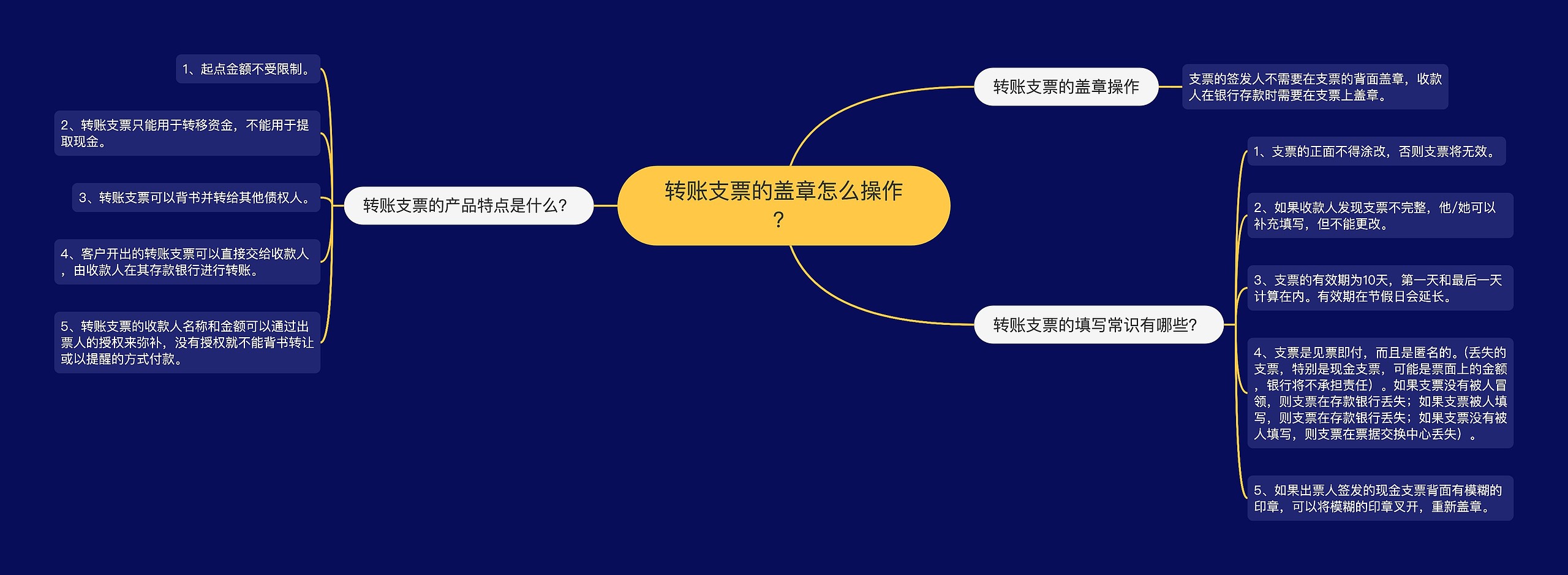 转账支票的盖章怎么操作？

转账支票的产品特点是什么?

1、起点金额不受限制。

2、转账支票只能用于转移资金，不能用于提取现金。

3、转账支票可以背书并转给其他债权人。

4、客户开出的转账支票可以直接交给收款人，由收款人在其存款银行进行转账。

5、转账支票的收款人名称和金额可以通过出票人的授权来弥补，没有授权就不能背书转让或以提醒的方式付款。

转账支票的盖章操作

支票的签发人不需要在支票的背面盖章，收款人在银行存款时需要在支票上盖章。

转账支票的填写常识有哪些?

1、支票的正面不得涂改，否则支票将无效。

2、如果收款人发现支票不完整，他/她可以补充填写，但不能更改。

3、支票的有效期为10天，第一天和最后一天计算在内。有效期在节假日会延长。

4、支票是见票即付，而且是匿名的。(丢失的支票，特别是现金支票，可能是票面上的金额，银行将不承担责任）。如果支票没有被人冒领，则支票在存款银行丢失；如果支票被人填写，则支票在存款银行丢失；如果支票没有被人填写，则支票在票据交换中心丢失）。

5、如果出票人签发的现金支票背面有模糊的印章，可以将模糊的印章叉开，重新盖章。